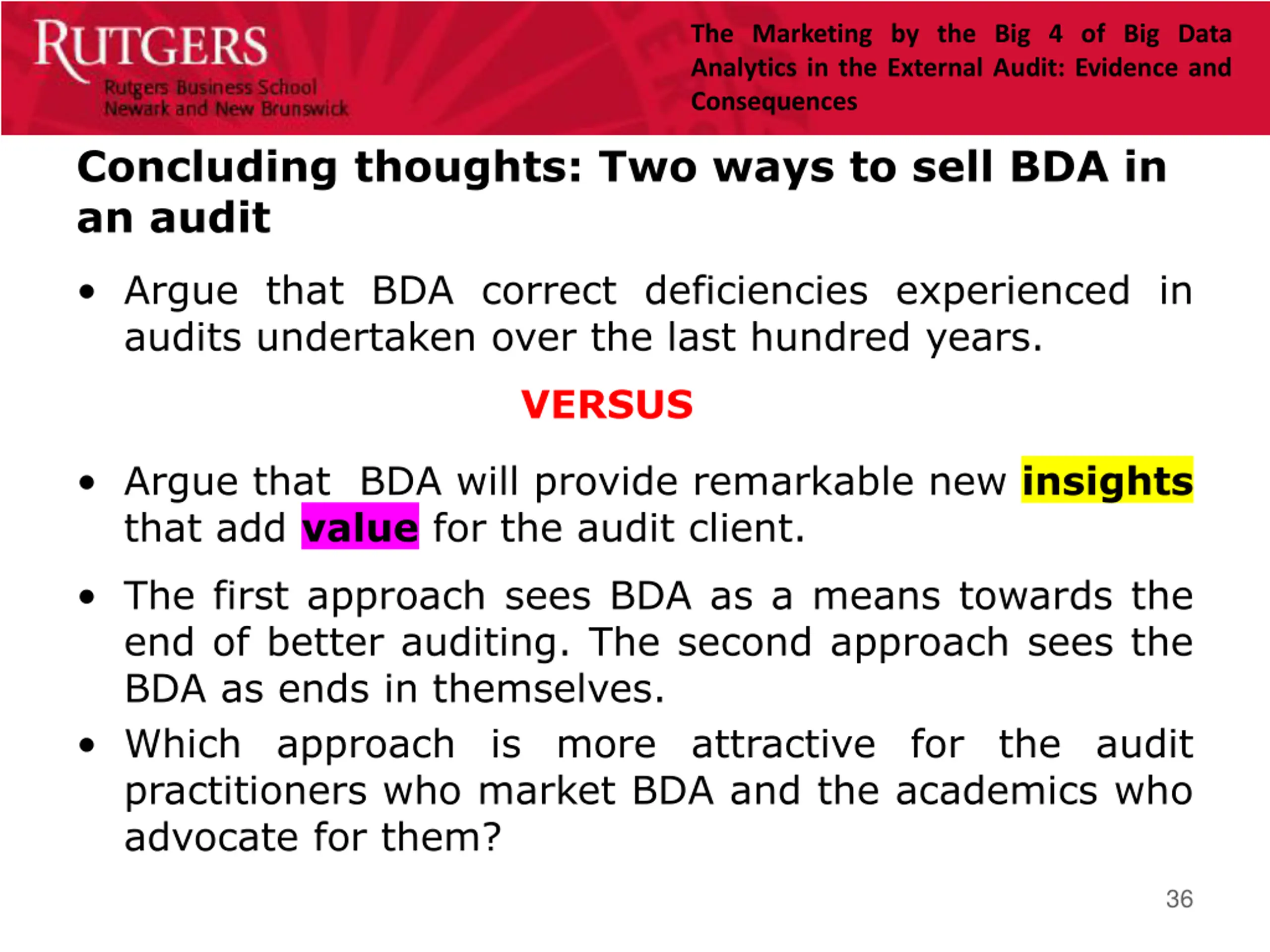 RUTGERS
Rutgers Business School
Newark and New Brunswick

The Marketing by the Big 4 of Big Data Analytics in the External Audit: Evidence and Consequences

Concluding thoughts: Two ways to sell BDA in an audit

• Argue that BDA correct deficiencies experienced in audits undertaken over the last hundred years.

VERSUS

• Argue that BDA will provide remarkable new insights that add value for the audit client.

• The first approach sees BDA as a means towards the end of better auditing. The second approach sees the BDA as ends in themselves.

• Which approach is more attractive for the audit practitioners who market BDA and the academics who advocate for them?

36